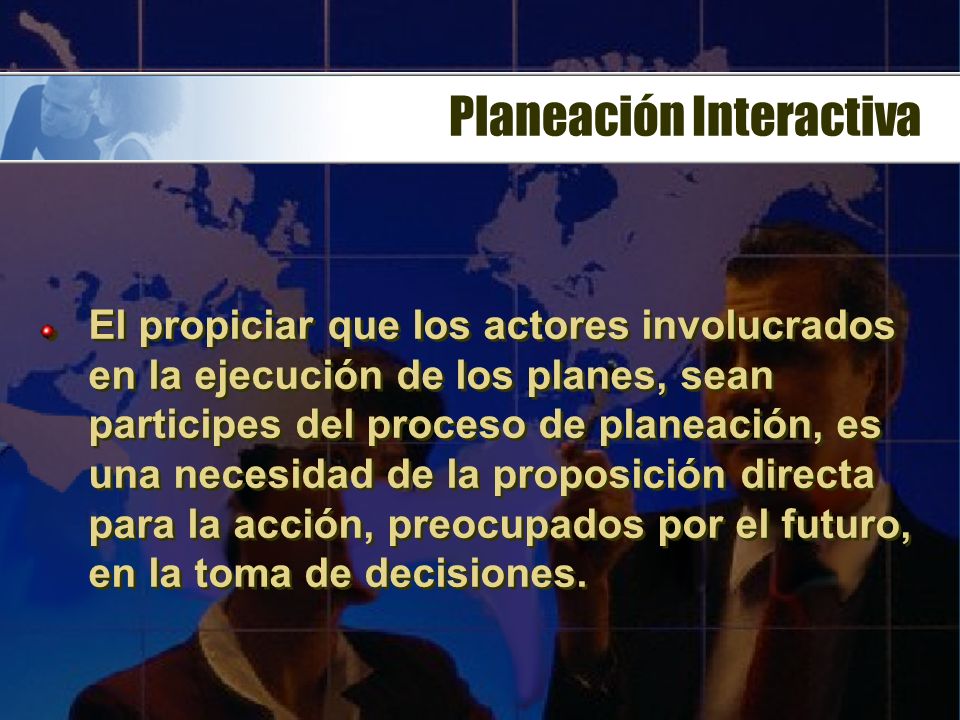 Planeación Interactiva

El propiciar que los actores involucrados en la ejecución de los planes, sean participes del proceso de planeación, es una necesidad de la proposición directa para la acción, preocupados por el futuro, en la toma de decisiones.